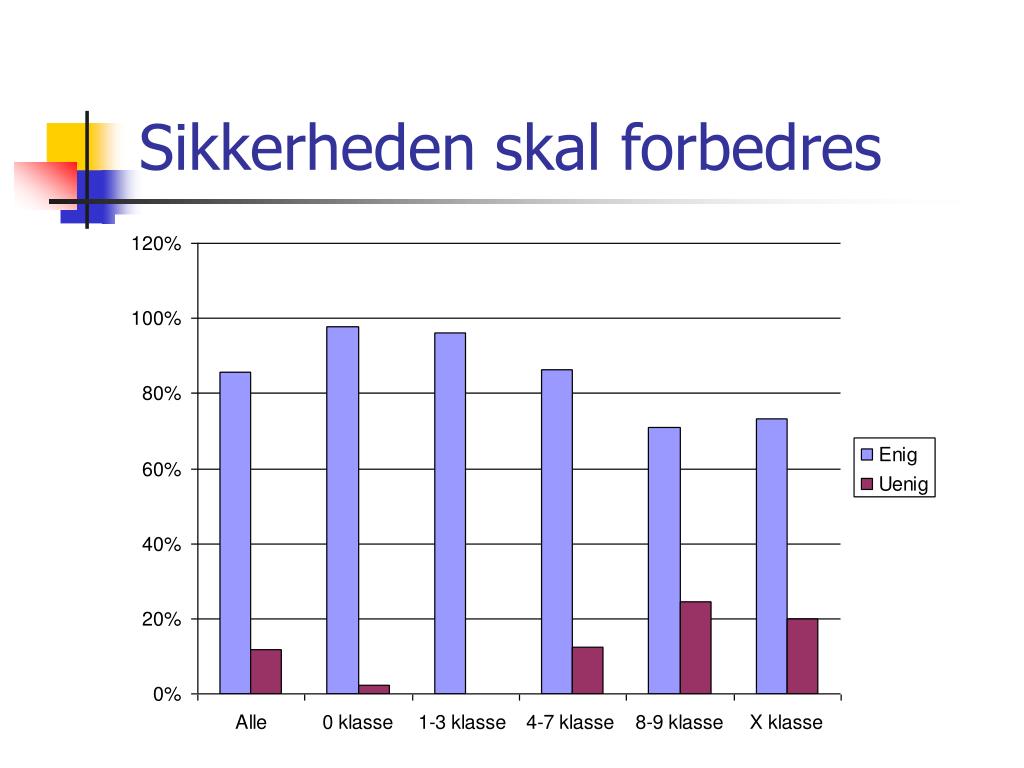 Sikkerheden skal forbedres

120%
100%
80%
60%
40%
20%
0%

Alle
0 klasse
1-3 klasse
4-7 klasse
8-9 klasse
X klasse

Enig
Uenig